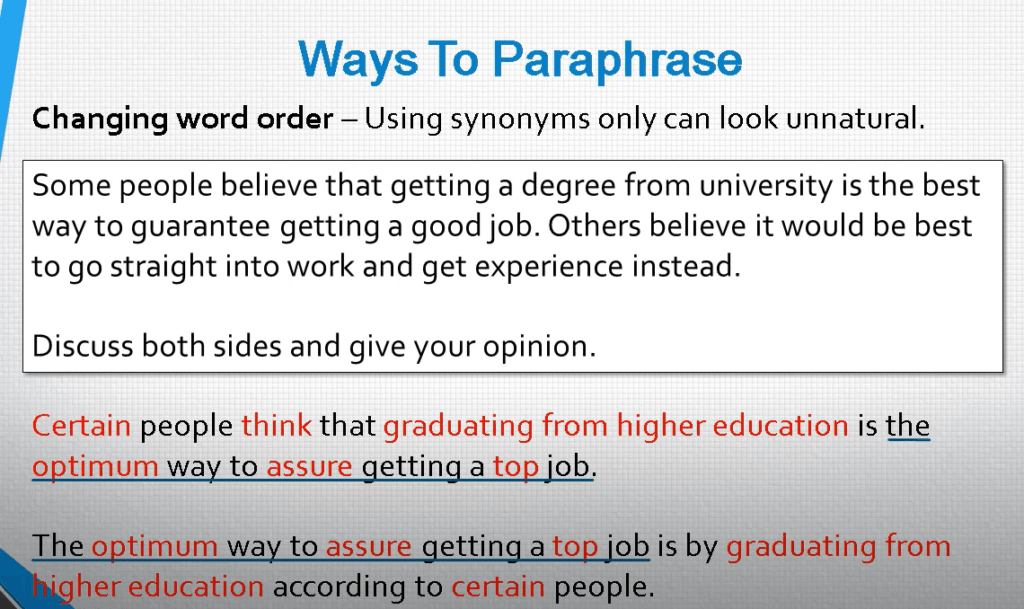 Ways To Paraphrase

Changing word order – Using synonyms only can look unnatural.

Some people believe that getting a degree from university is the best way to guarantee getting a good job. Others believe it would be best to go straight into work and get experience instead.

Discuss both sides and give your opinion.

Certain people think that graduating from higher education is the optimum way to assure getting a top job.

The optimum way to assure getting a top job is by graduating from higher education according to certain people.